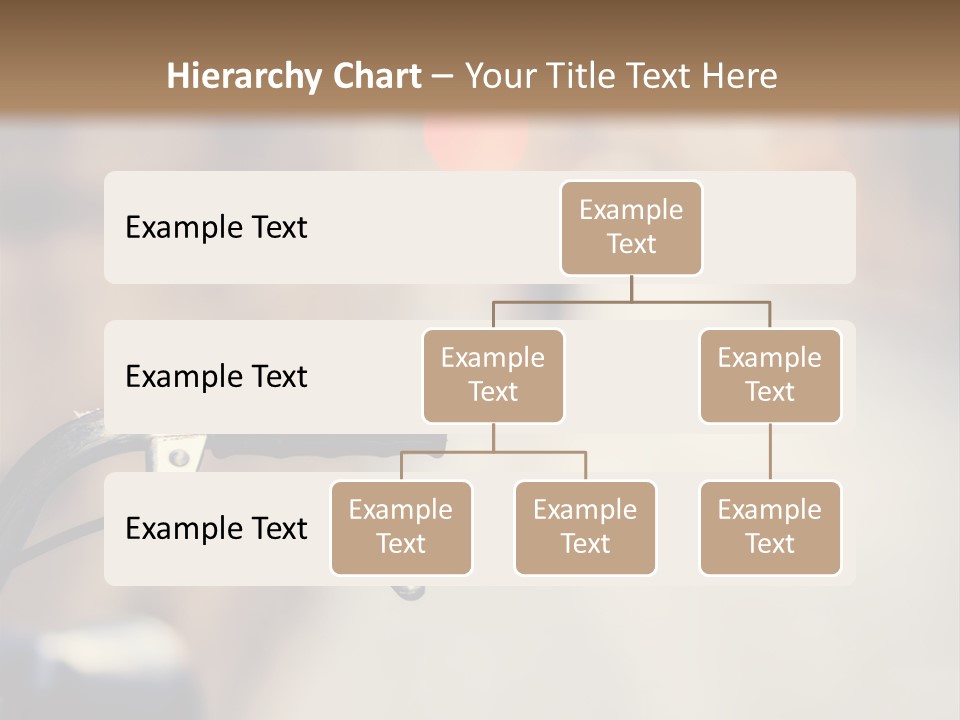 Hierarchy Chart – Your Title Text Here

Example Text

Example Text

Example Text

Example Text

Example Text

Example Text

Example Text

Example Text

Example Text